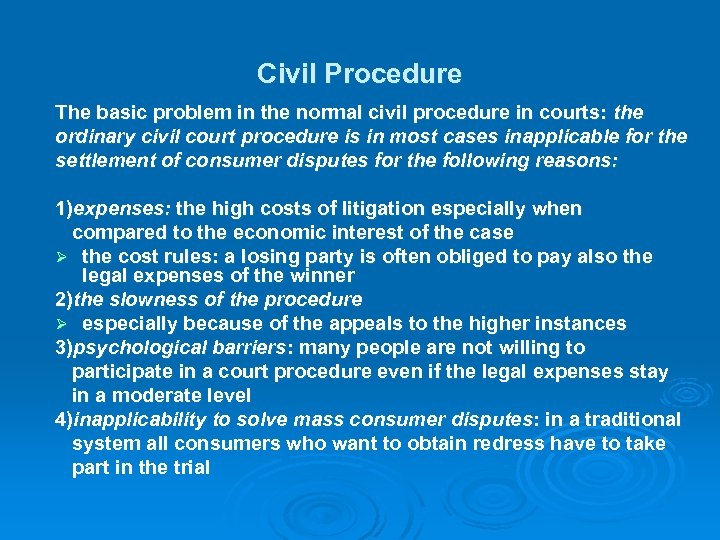 Civil Procedure

The basic problem in the normal civil procedure in courts: the ordinary civil court procedure is in most cases inapplicable for the settlement of consumer disputes for the following reasons:

1)expenses: the high costs of litigation especially when compared to the economic interest of the case
➢ the cost rules: a losing party is often obliged to pay also the legal expenses of the winner
2)the slowness of the procedure
➢ especially because of the appeals to the higher instances
3)psychological barriers: many people are not willing to participate in a court procedure even if the legal expenses stay in a moderate level
4)inapplicability to solve mass consumer disputes: in a traditional system all consumers who want to obtain redress have to take part in the trial